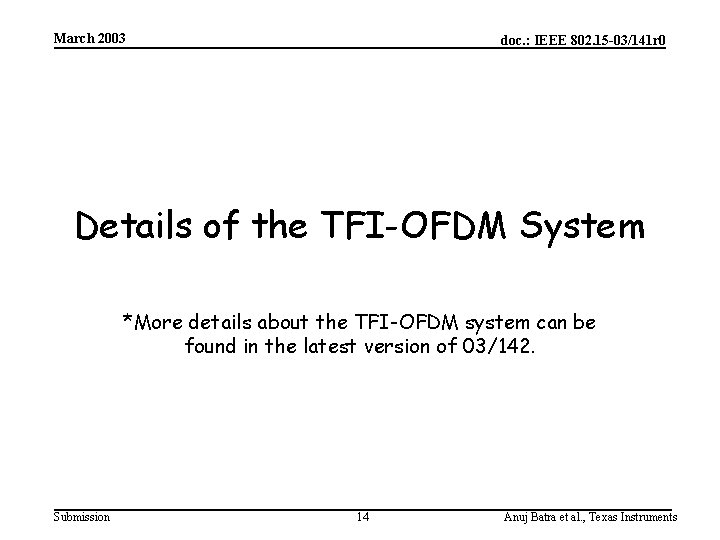 March 2003

doc.: IEEE 802.15-03/141r0

Details of the TFI-OFDM System

*More details about the TFI-OFDM system can be found in the latest version of 03/142.

Submission

14

Anuj Batra et al., Texas Instruments